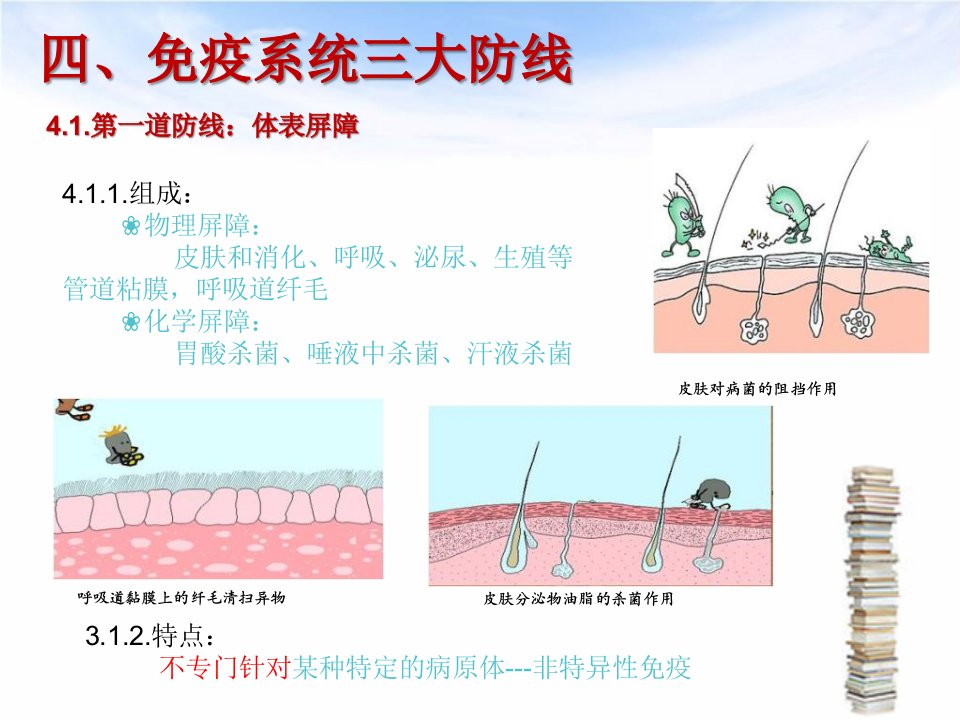 四、免疫系统三大防线

4.1.第一道防线：体表屏障

4.1.1.组成：

❀物理屏障：

皮肤和消化、呼吸、泌尿、生殖等管道粘膜，呼吸道纤毛

❀化学屏障：

胃酸杀菌、唾液中杀菌、汗液杀菌

皮肤对病菌的阻挡作用

呼吸道黏膜上的纤毛清扫异物

皮肤分泌物油脂的杀菌作用

3.1.2.特点：

不专门针对某种特定的病原体---非特异性免疫